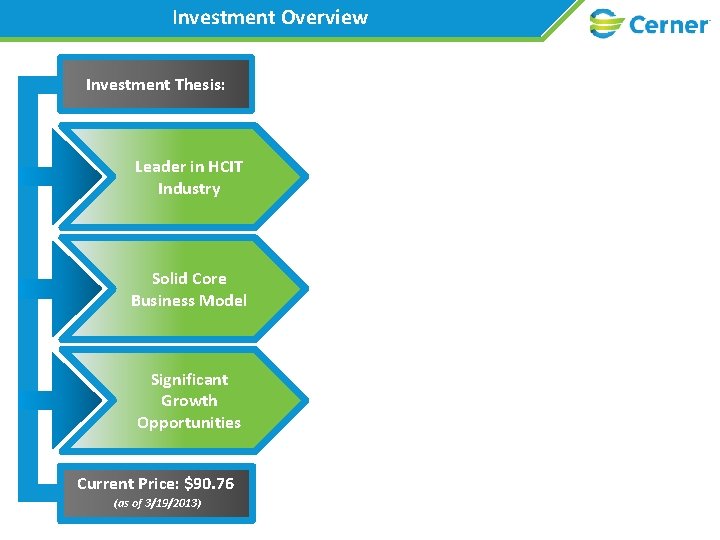 Investment Overview

Cerner

Investment Thesis:

Leader in HCIT Industry

Solid Core Business Model

Significant Growth Opportunities

Current Price: $90.76
(as of 3/19/2013)